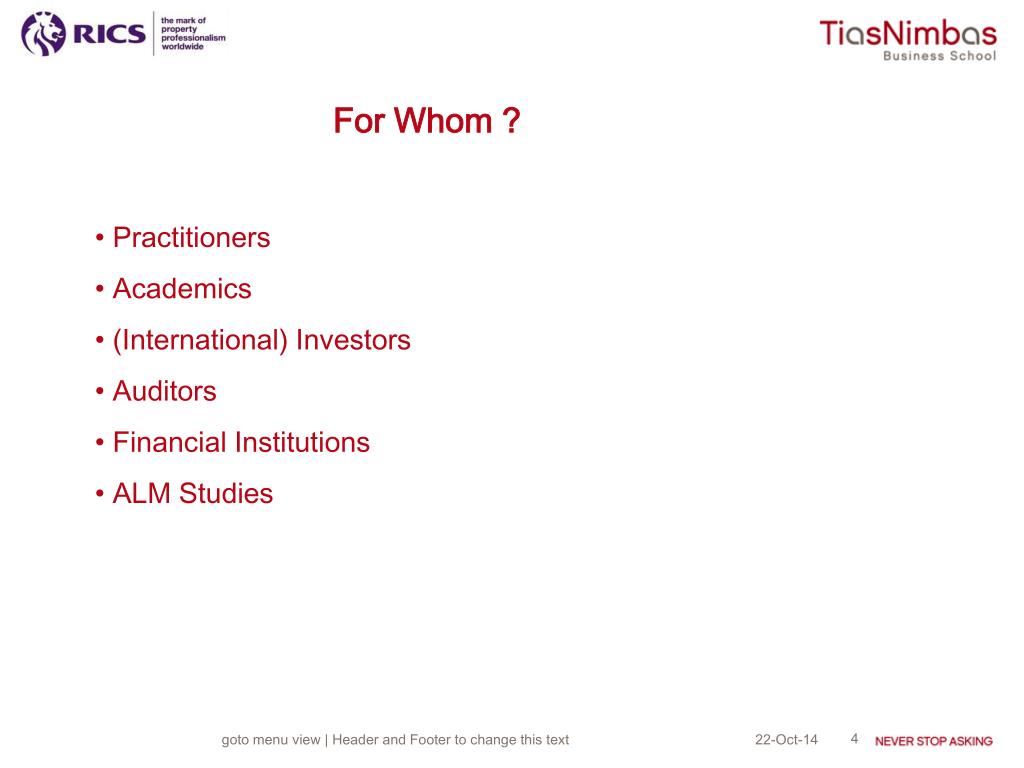 RICS the mark of property professionalism worldwide

TiasNimbas Business School

For Whom ?

• Practitioners
• Academics
• (International) Investors
• Auditors
• Financial Institutions
• ALM Studies

goto menu view | Header and Footer to change this text 22-Oct-14 4 NEVER STOP ASKING